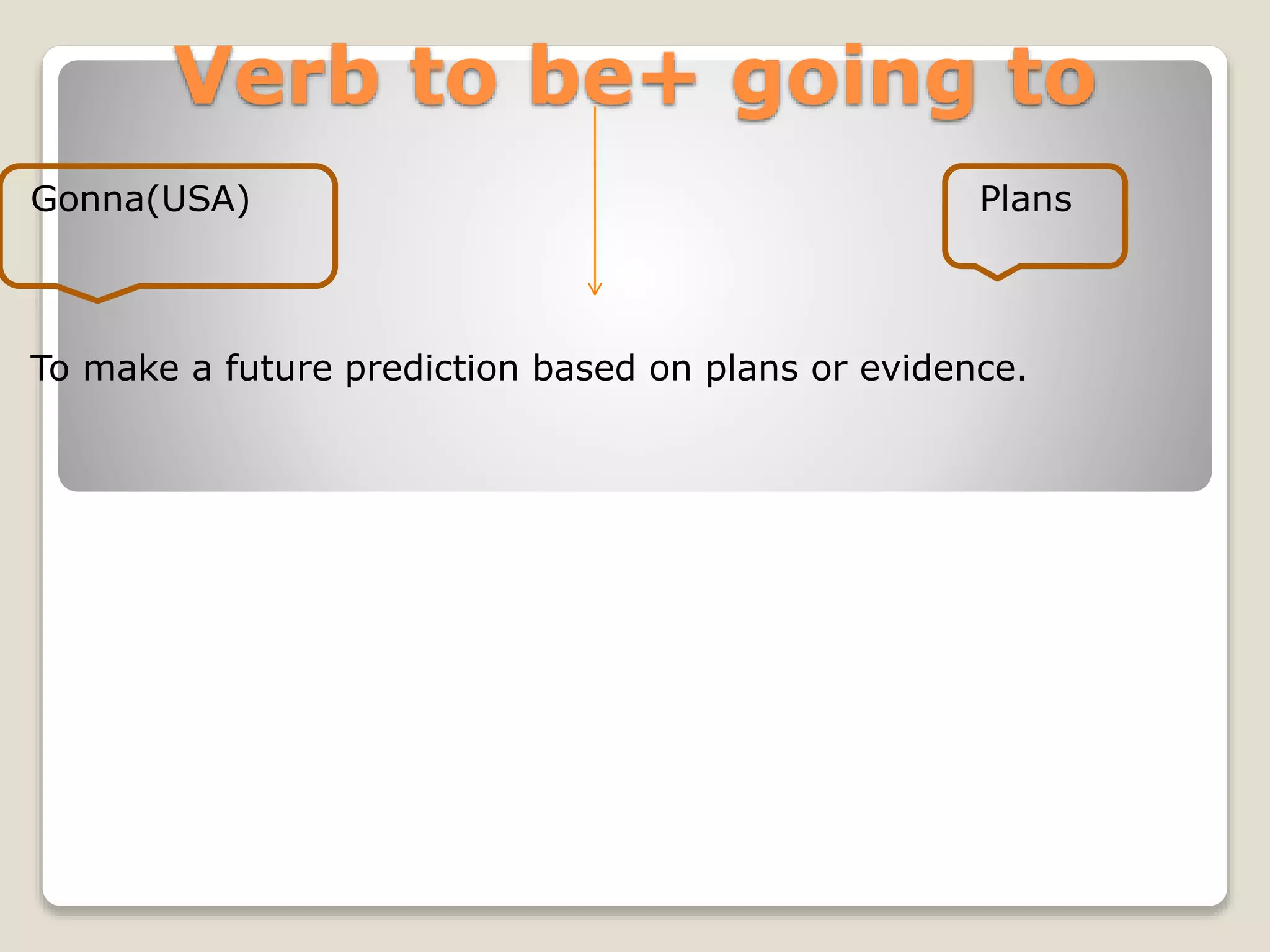 Verb to be+ going to

Gonna(USA)

Plans

To make a future prediction based on plans or evidence.